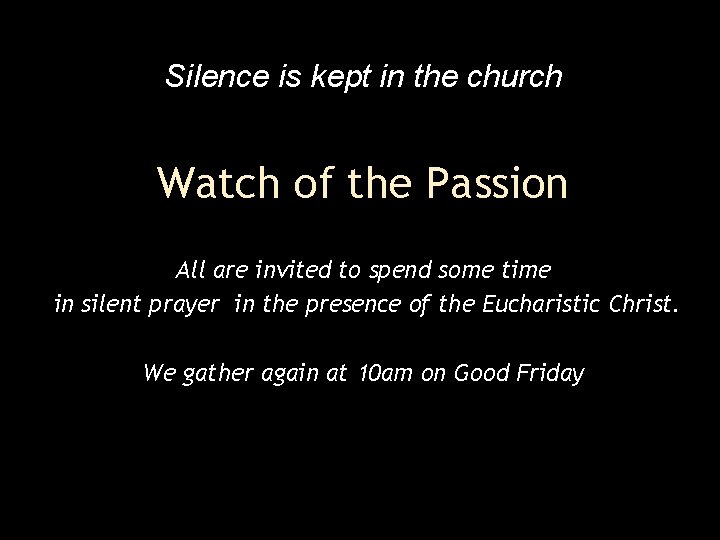 Silence is kept in the church

Watch of the Passion

All are invited to spend some time in silent prayer in the presence of the Eucharistic Christ.

We gather again at 10am on Good Friday